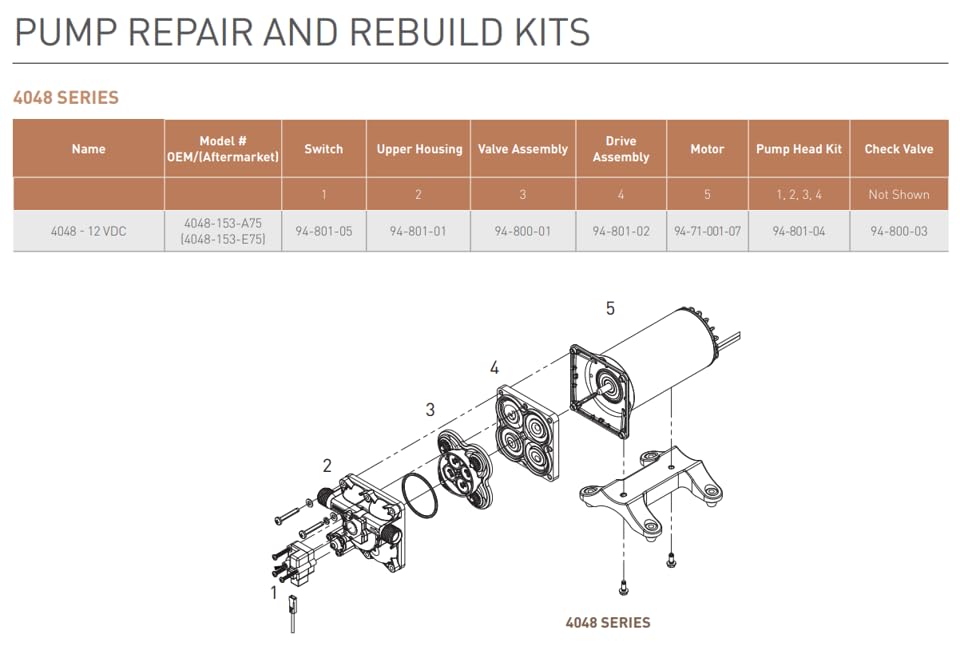 PUMP REPAIR AND REBUILD KITS

4048 SERIES

| Name | Model # OEM/(Aftermarket) | Switch | Upper Housing | Valve Assembly | Drive Assembly | Motor | Pump Head Kit | Check Valve |
|---|---|---|---|---|---|---|---|---|
| | | 1 | 2 | 3 | 4 | 5 | 1, 2, 3, 4 | Not Shown |
| 4048 - 12 VDC | 4048-153-A75 (4048-153-E75) | 94-801-05 | 94-801-01 | 94-800-01 | 94-801-02 | 94-71-001-07 | 94-801-04 | 94-800-03 |

5
4
3
2
1

4048 SERIES